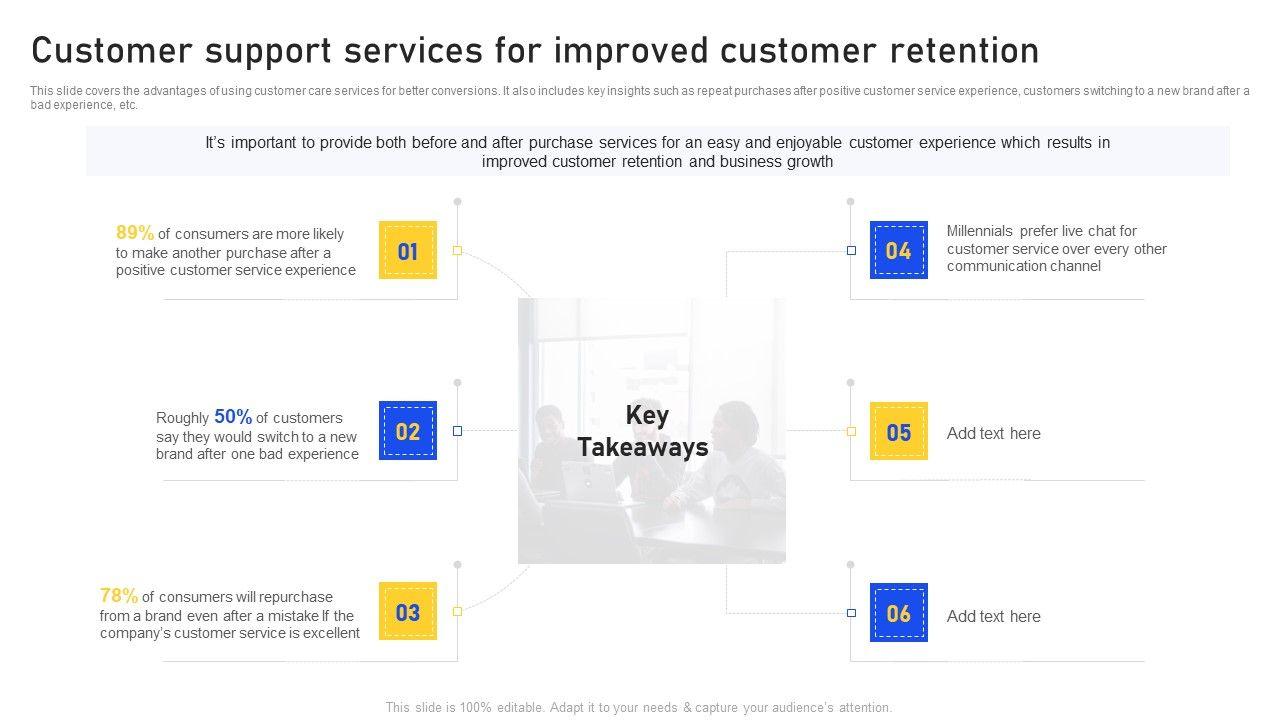 Customer support services for improved customer retention

This slide covers the advantages of using customer care services for better conversions. It also includes key insights such as repeat purchases after positive customer service experience, customers switching to a new brand after a bad experience, etc.

It's important to provide both before and after purchase services for an easy and enjoyable customer experience which results in improved customer retention and business growth

89% of consumers are more likely to make another purchase after a positive customer service experience

01

Roughly 50% of customers say they would switch to a new brand after one bad experience

02

78% of consumers will repurchase from a brand even after a mistake If the company's customer service is excellent

03

Key Takeaways

04

Millennials prefer live chat for customer service over every other communication channel

05

Add text here

06

Add text here

This slide is 100% editable. Adapt it to your needs & capture your audience's attention.